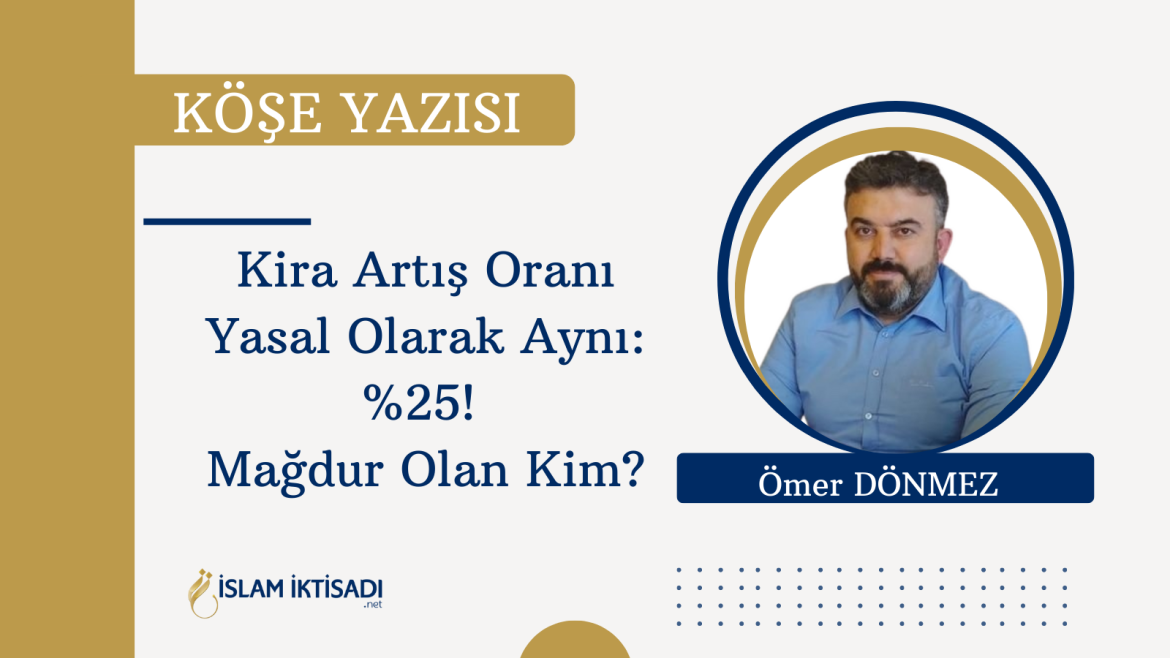 KÖŞE YAZISI

Kira Artış Oranı Yasal Olarak Aynı: %25! Mağdur Olan Kim?

Ömer DÖNMEZ

İSLAM İKTİSADI .net